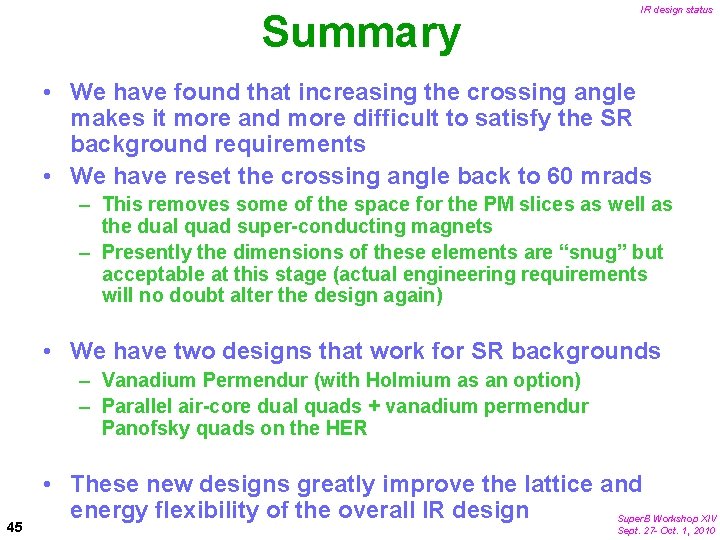 IR design status

Summary

• We have found that increasing the crossing angle makes it more and more difficult to satisfy the SR background requirements

• We have reset the crossing angle back to 60 mrads
– This removes some of the space for the PM slices as well as the dual quad super-conducting magnets
– Presently the dimensions of these elements are “snug” but acceptable at this stage (actual engineering requirements will no doubt alter the design again)

• We have two designs that work for SR backgrounds
– Vanadium Permendur (with Holmium as an option)
– Parallel air-core dual quads + vanadium permendur Panofsky quads on the HER

• These new designs greatly improve the lattice and energy flexibility of the overall IR design

45

SuperB Workshop XIV
Sept. 27- Oct. 1, 2010